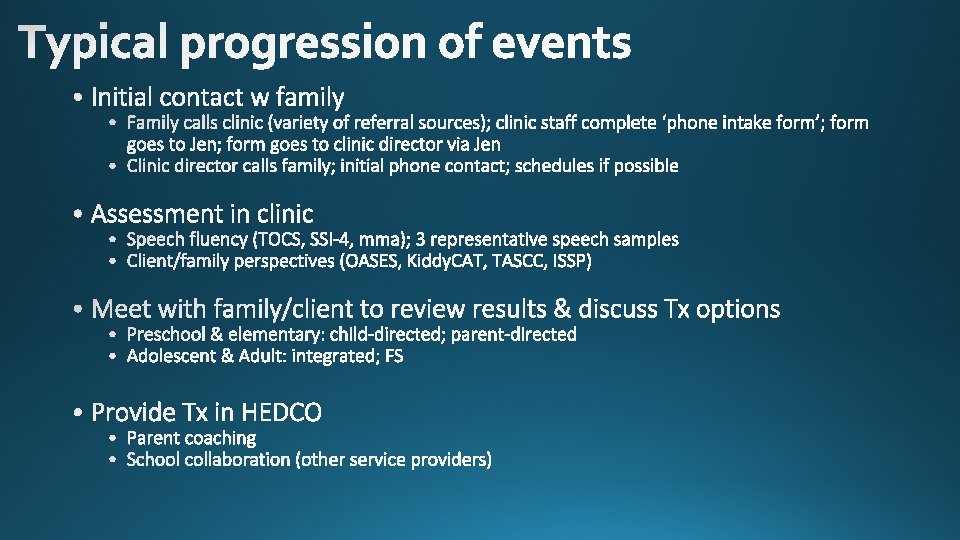 Typical progression of events

• Initial contact w family
  • Family calls clinic (variety of referral sources); clinic staff complete 'phone intake form'; form goes to Jen; form goes to clinic director via Jen
  • Clinic director calls family; initial phone contact; schedules if possible

• Assessment in clinic
  • Speech fluency (TOCS, SSI-4, mma); 3 representative speech samples
  • Client/family perspectives (OASES, KiddyCAT, TASCC, ISSP)

• Meet with family/client to review results & discuss Tx options
  • Preschool & elementary: child-directed; parent-directed
  • Adolescent & Adult: integrated; FS

• Provide Tx in HEDCO
  • Parent coaching
  • School collaboration (other service providers)